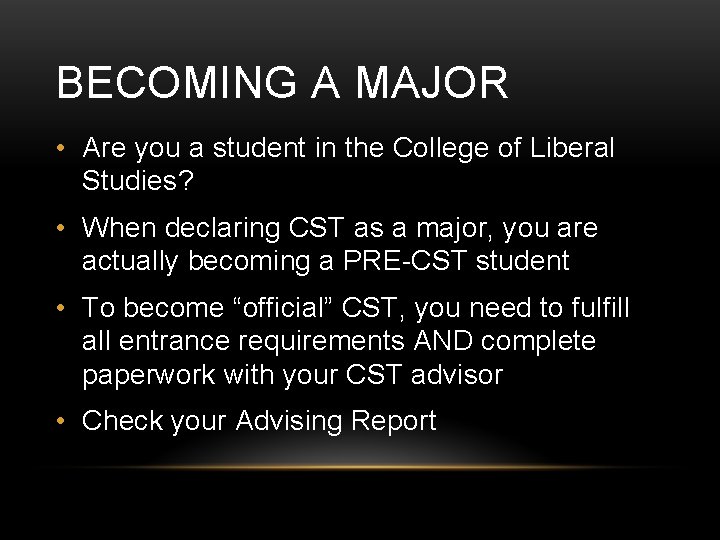 BECOMING A MAJOR

• Are you a student in the College of Liberal Studies?

• When declaring CST as a major, you are actually becoming a PRE-CST student

• To become “official” CST, you need to fulfill all entrance requirements AND complete paperwork with your CST advisor

• Check your Advising Report